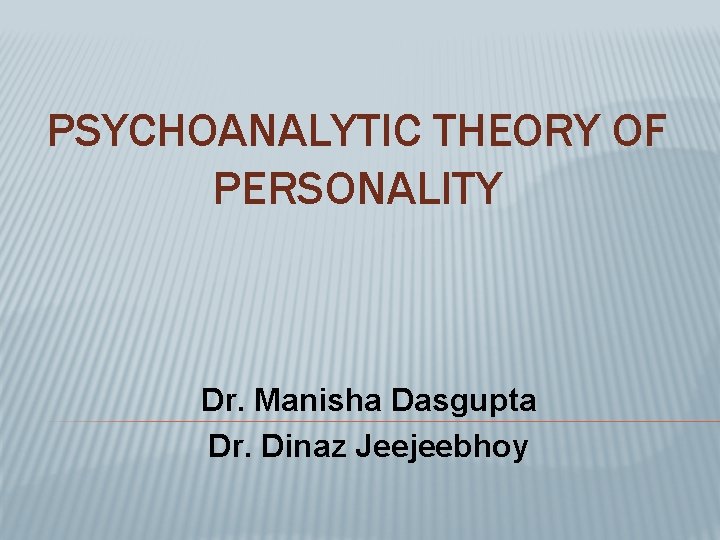 PSYCHOANALYTIC THEORY OF PERSONALITY

Dr. Manisha Dasgupta
Dr. Dinaz Jeejeebhoy